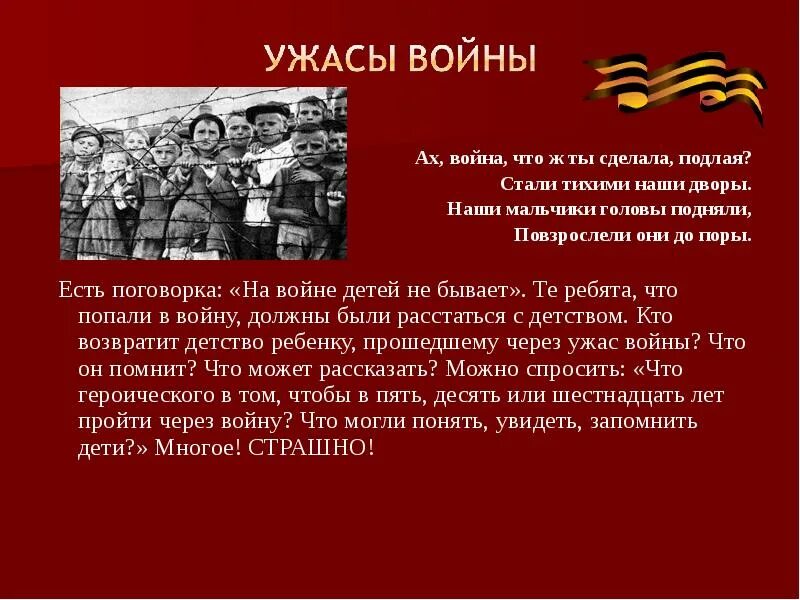 УЖАСЫ ВОЙНЫ

Ах, война, что ж ты сделала, подлая?
Стали тихими наши дворы.
Наши мальчики головы подняли,
Повзрослели они до поры.

Есть поговорка: «На войне детей не бывает». Те ребята, что попали в войну, должны были расстаться с детством. Кто возвратит детство ребенку, прошедшему через ужас войны? Что он помнит? Что может рассказать? Можно спросить: «Что героического в том, чтобы в пять, десять или шестнадцать лет пройти через войну? Что могли понять, увидеть, запомнить дети?» Многое! СТРАШНО!